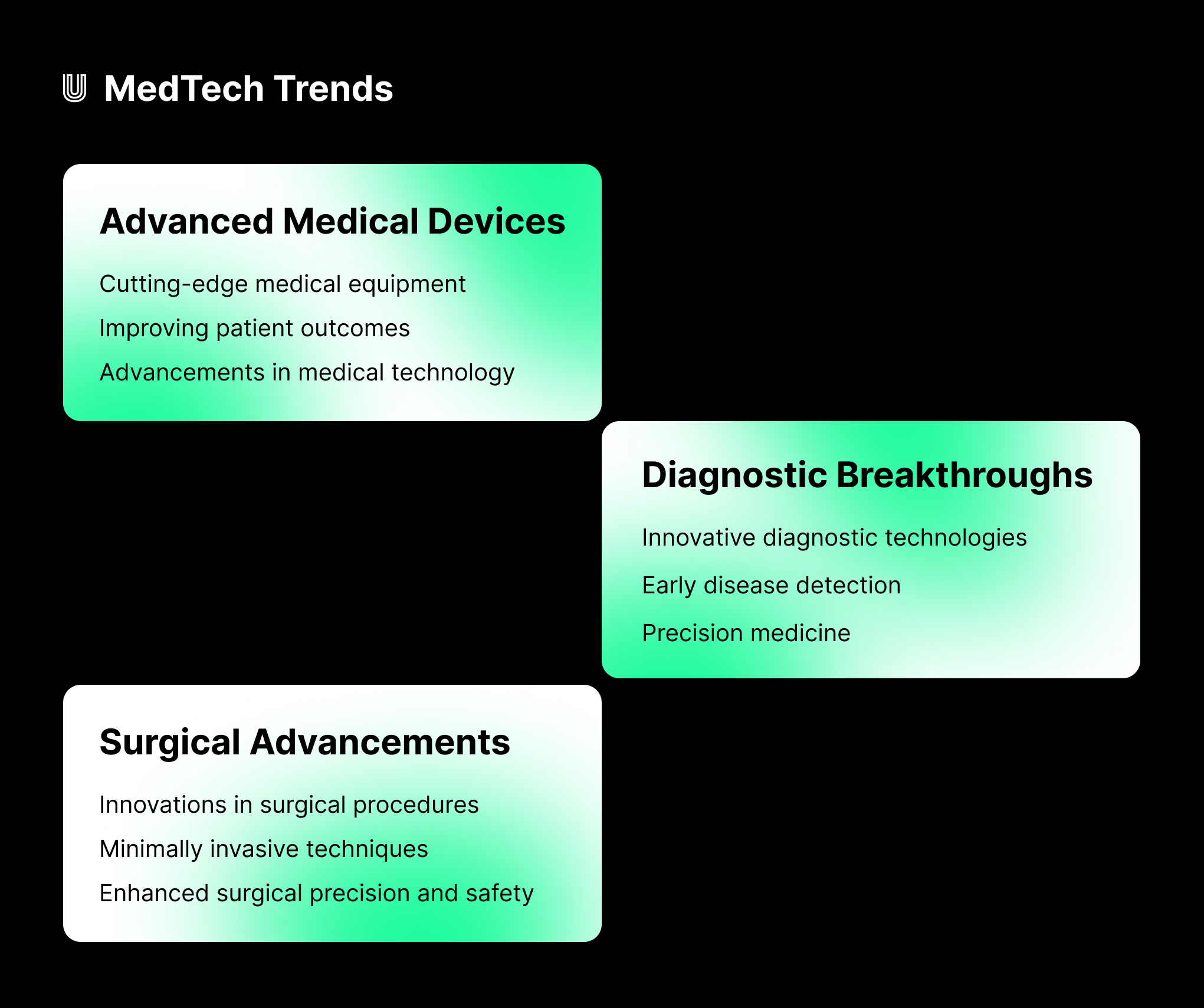 MedTech Trends

Advanced Medical Devices

Cutting-edge medical equipment

Improving patient outcomes

Advancements in medical technology

Diagnostic Breakthroughs

Innovative diagnostic technologies

Early disease detection

Precision medicine

Surgical Advancements

Innovations in surgical procedures

Minimally invasive techniques

Enhanced surgical precision and safety